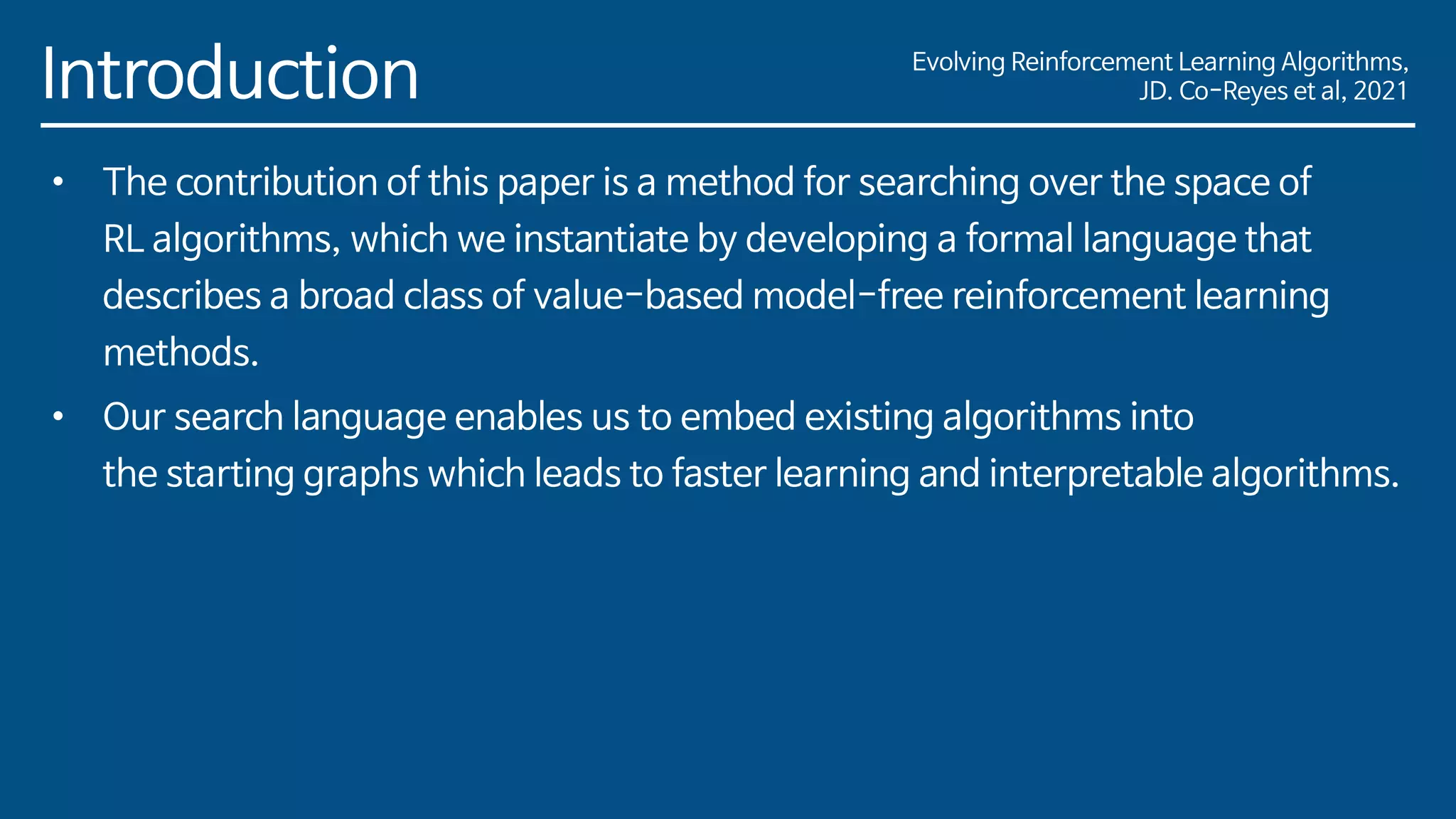 Introduction

Evolving Reinforcement Learning Algorithms,
JD. Co-Reyes et al, 2021

• The contribution of this paper is a method for searching over the space of RL algorithms, which we instantiate by developing a formal language that describes a broad class of value-based model-free reinforcement learning methods.

• Our search language enables us to embed existing algorithms into the starting graphs which leads to faster learning and interpretable algorithms.